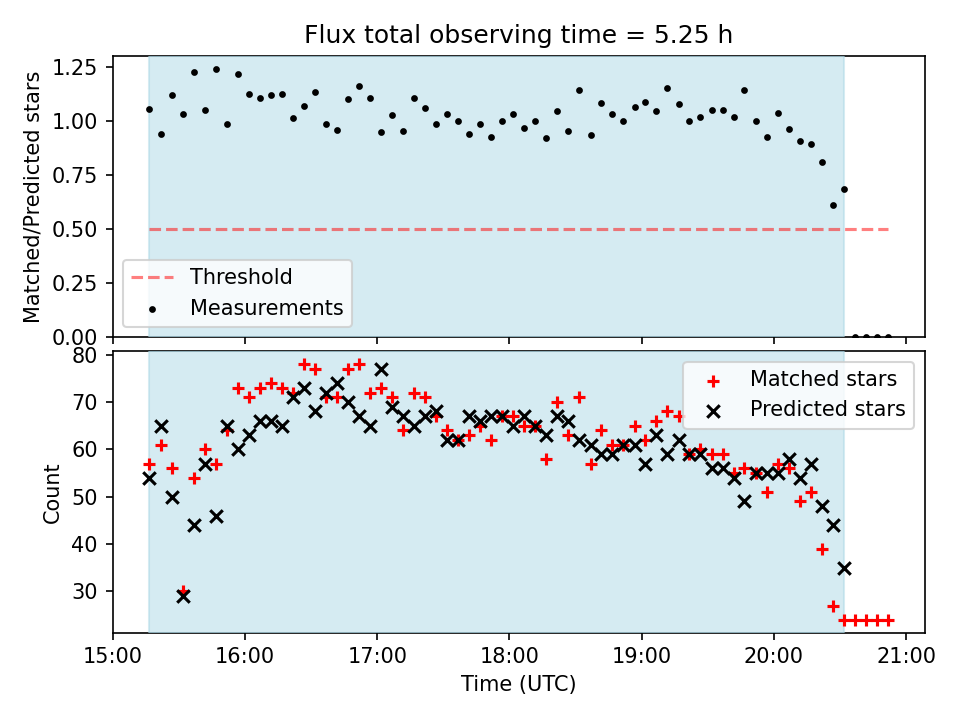 Flux total observing time = 5.25 h

Matched/Predicted stars

1.25
1.00
0.75
0.50
0.25
0.00

Threshold
Measurements

Count

80
70
60
50
40
30

Matched stars
Predicted stars

15:00
16:00
17:00
18:00
19:00
20:00
21:00

Time (UTC)